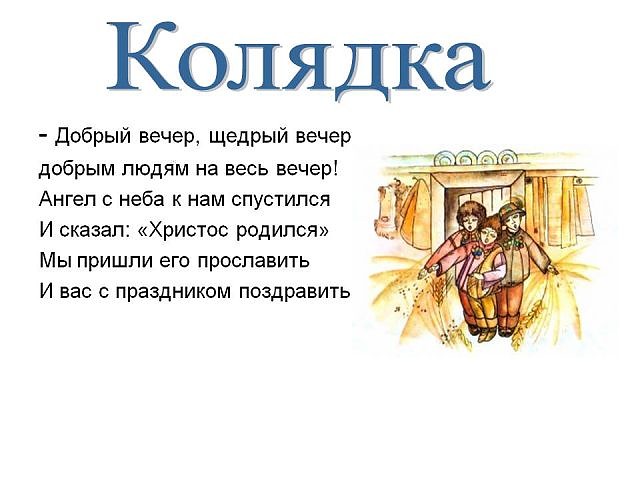 Колядка

- Добрый вечер, щедрый вечер
добрым людям на весь вечер!
Ангел с неба к нам спустился
И сказал: «Христос родился»
Мы пришли его прославить
И вас с праздником поздравить